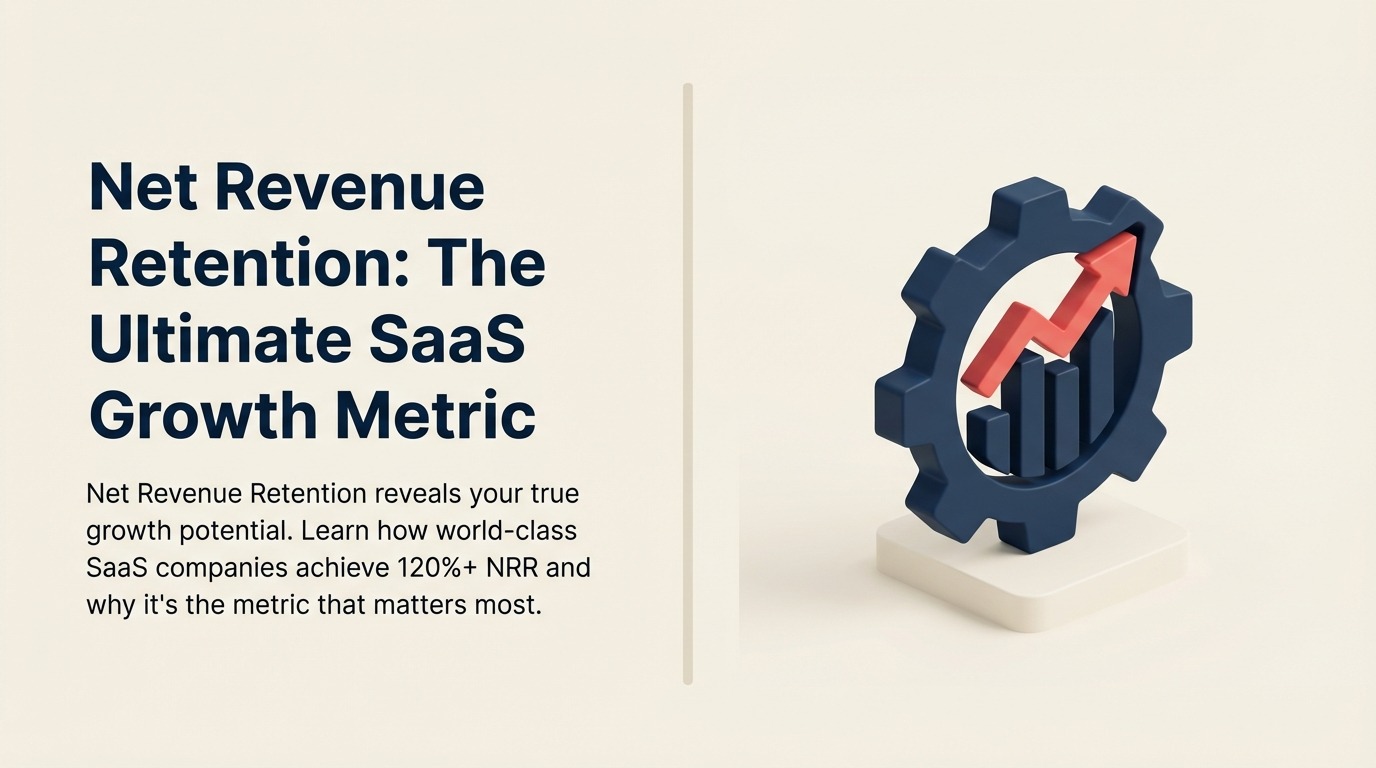 Net Revenue Retention: The Ultimate SaaS Growth Metric

Net Revenue Retention reveals your true growth potential. Learn how world-class SaaS companies achieve 120%+ NRR and why it's the metric that matters most.